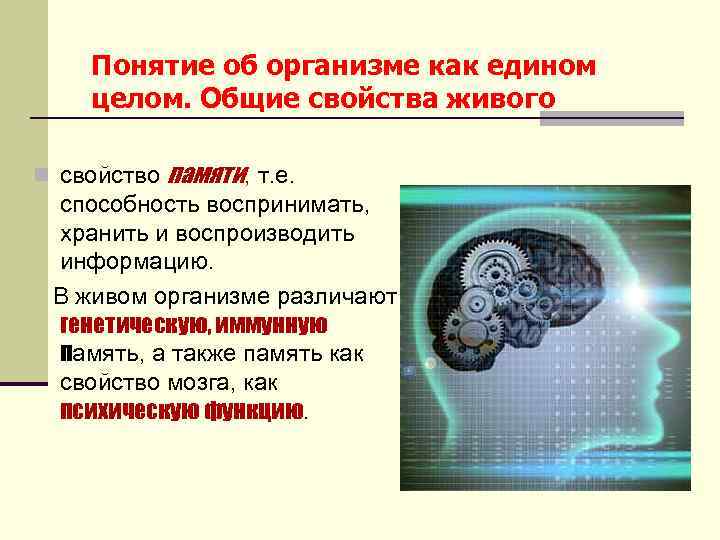 Понятие об организме как едином целом. Общие свойства живого

свойство памяти, т.е. способность воспринимать, хранить и воспроизводить информацию.

В живом организме различают генетическую, иммунную память, а также память как свойство мозга, как психическую функцию.